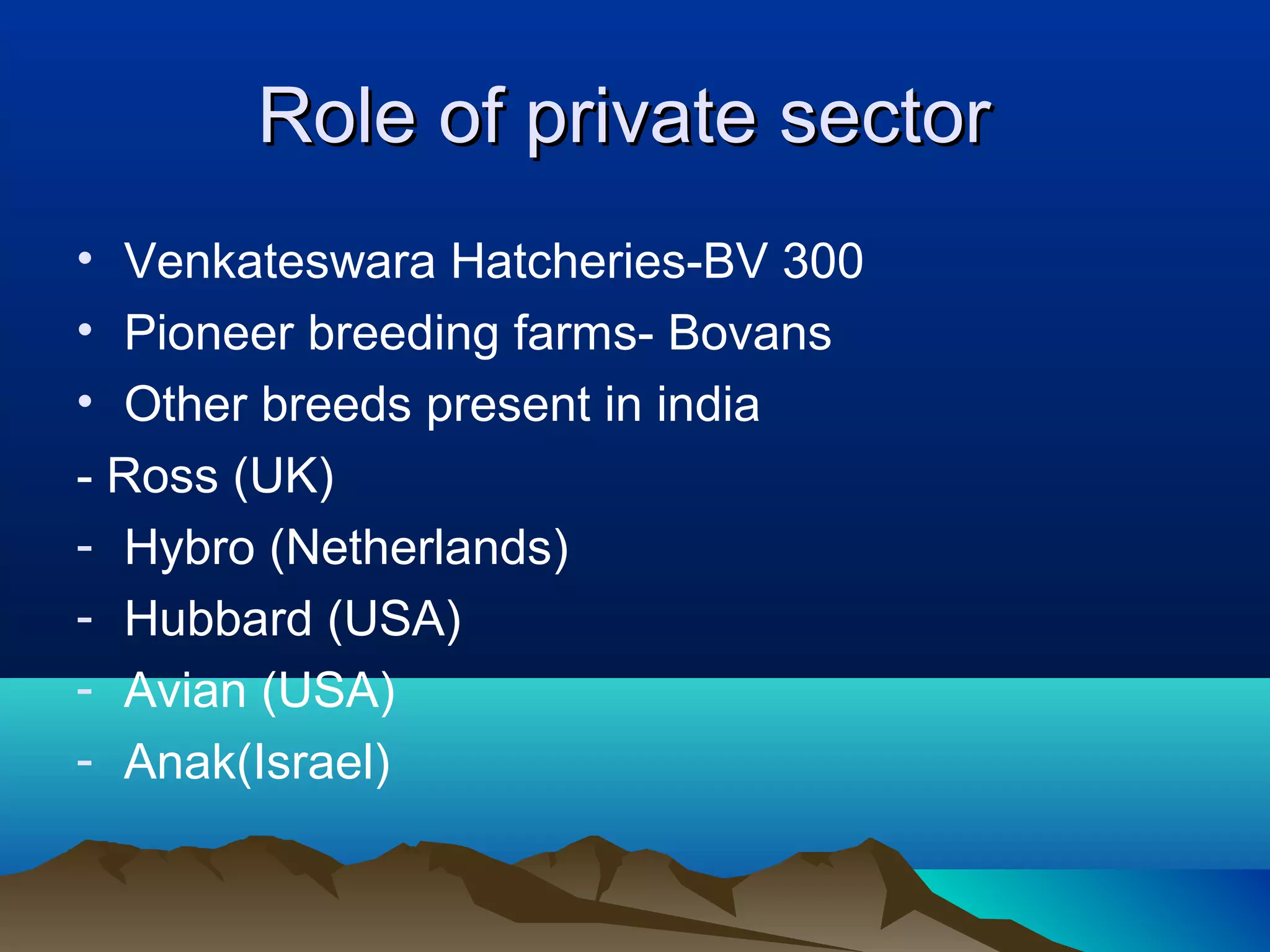 Role of private sector

• Venkateswara Hatcheries-BV 300
• Pioneer breeding farms- Bovans
• Other breeds present in india
- Ross (UK)
- Hybro (Netherlands)
- Hubbard (USA)
- Avian (USA)
- Anak(Israel)